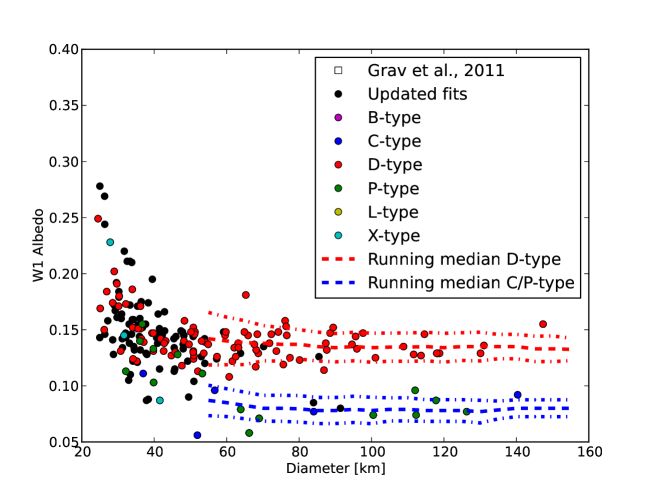 0.40
0.35
0.30
0.25
0.20
0.15
0.10
0.05
W1 Albedo
20
40
60
80
100
120
140
160
Diameter [km]

Grav et al., 2011
Updated fits
B-type
C-type
D-type
P-type
L-type
X-type
Running median D-type
Running median C/P-type